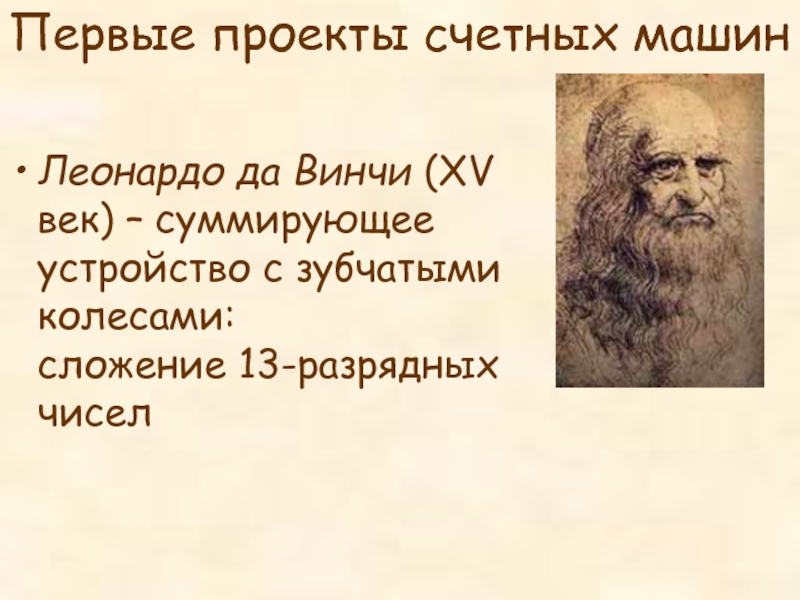 Первые проекты счетных машин

• Леонардо да Винчи (XV век) – суммирующее устройство с зубчатыми колесами: сложение 13-разрядных чисел